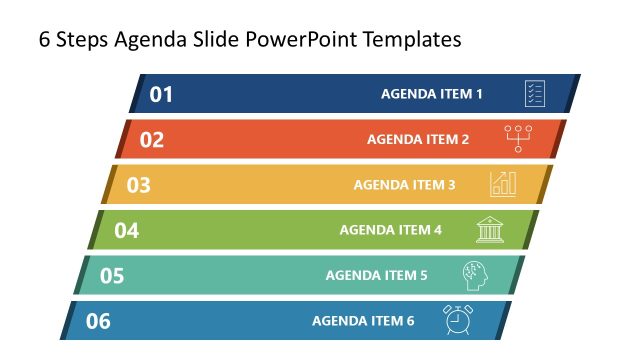 6 Steps Agenda Slide PowerPoint Templates

01 AGENDA ITEM 1

02 AGENDA ITEM 2

03 AGENDA ITEM 3

04 AGENDA ITEM 4

05 AGENDA ITEM 5

06 AGENDA ITEM 6